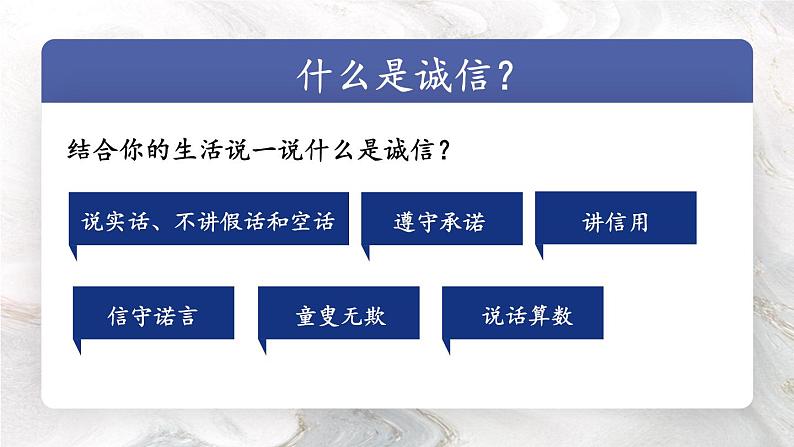 什么是诚信？

结合你的生活说一说什么是诚信？

说实话、不讲假话和空话

遵守承诺

讲信用

信守诺言

童叟无欺

说话算数